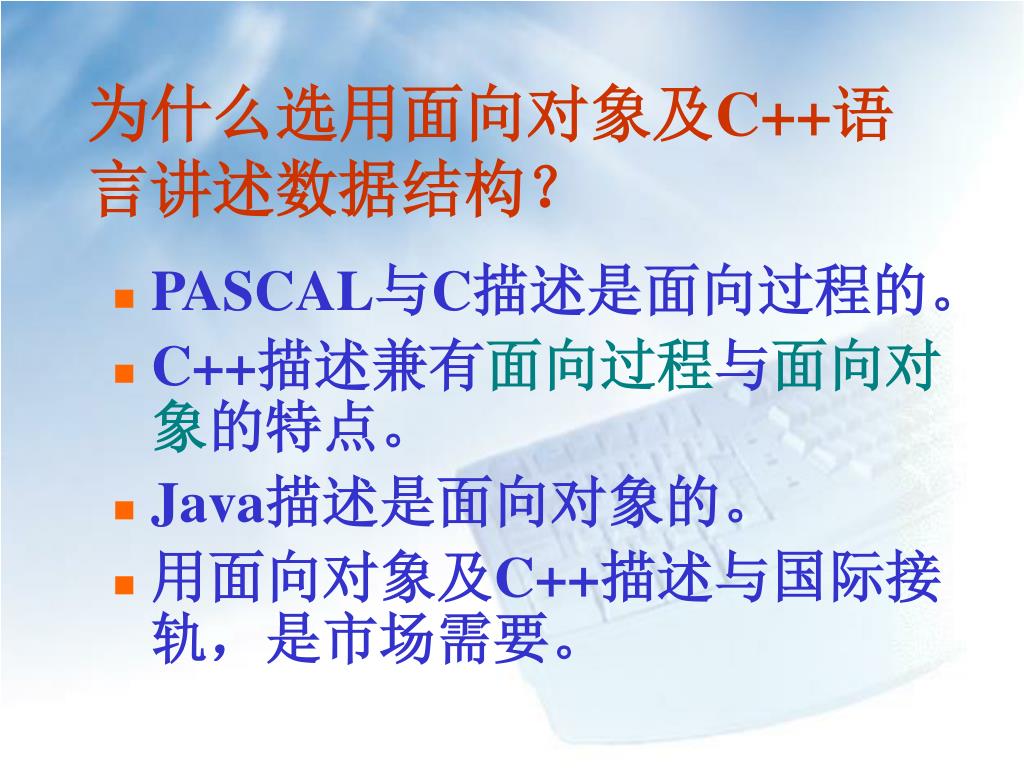 为什么选用面向对象及C++语言讲述数据结构?

- PASCAL与C描述是面向过程的。
- C++描述兼有面向过程与面向对象的特点。
- Java描述是面向对象的。
- 用面向对象及C++描述与国际接轨，是市场需要。